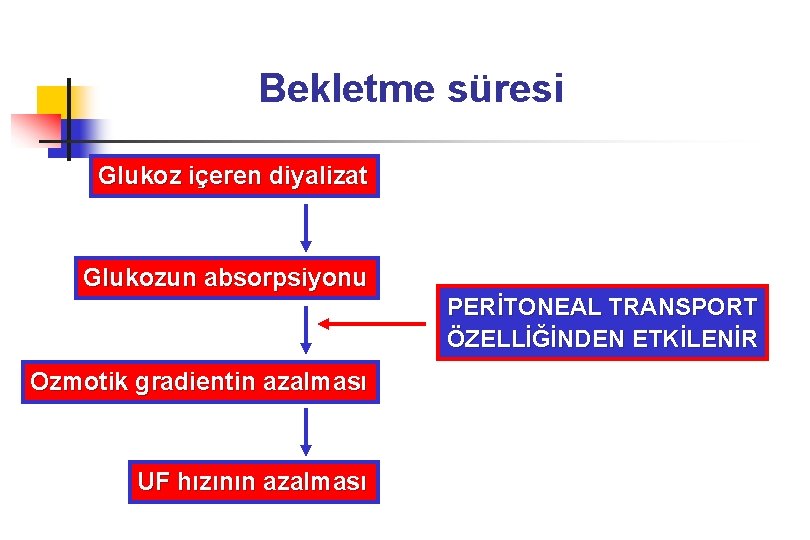 Bekletme süresi

Glukoz içeren diyalizat

Glukozun absorpsiyonu

PERİTONEAL TRANSPORT ÖZELLİĞİNDEN ETKİLENİR

Ozmotik gradientin azalması

UF hızının azalması